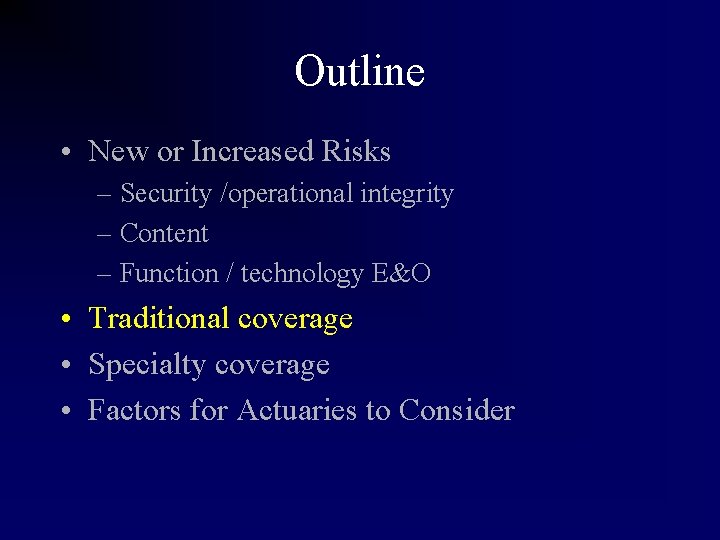 Outline

• New or Increased Risks
  – Security /operational integrity
  – Content
  – Function / technology E&O
• Traditional coverage
• Specialty coverage
• Factors for Actuaries to Consider